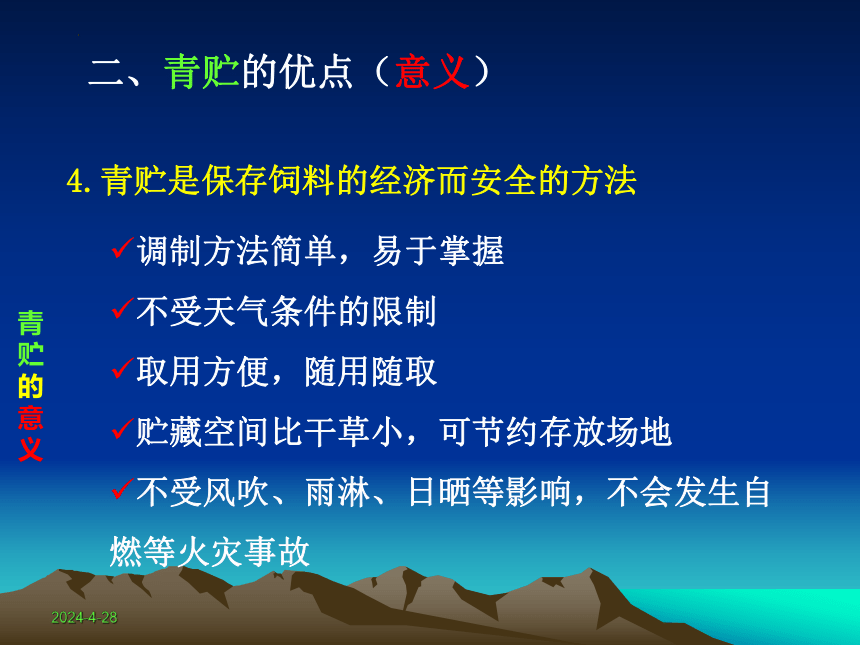 二、青贮的优点（意义）

4. 青贮是保存饲料的经济而安全的方法

✓调制方法简单，易于掌握

✓不受天气条件的限制

✓取用方便，随用随取

✓贮藏空间比干草小，可节约存放场地

✓不受风吹、雨淋、日晒等影响，不会发生自燃等火灾事故

青贮的意义

2024-4-28